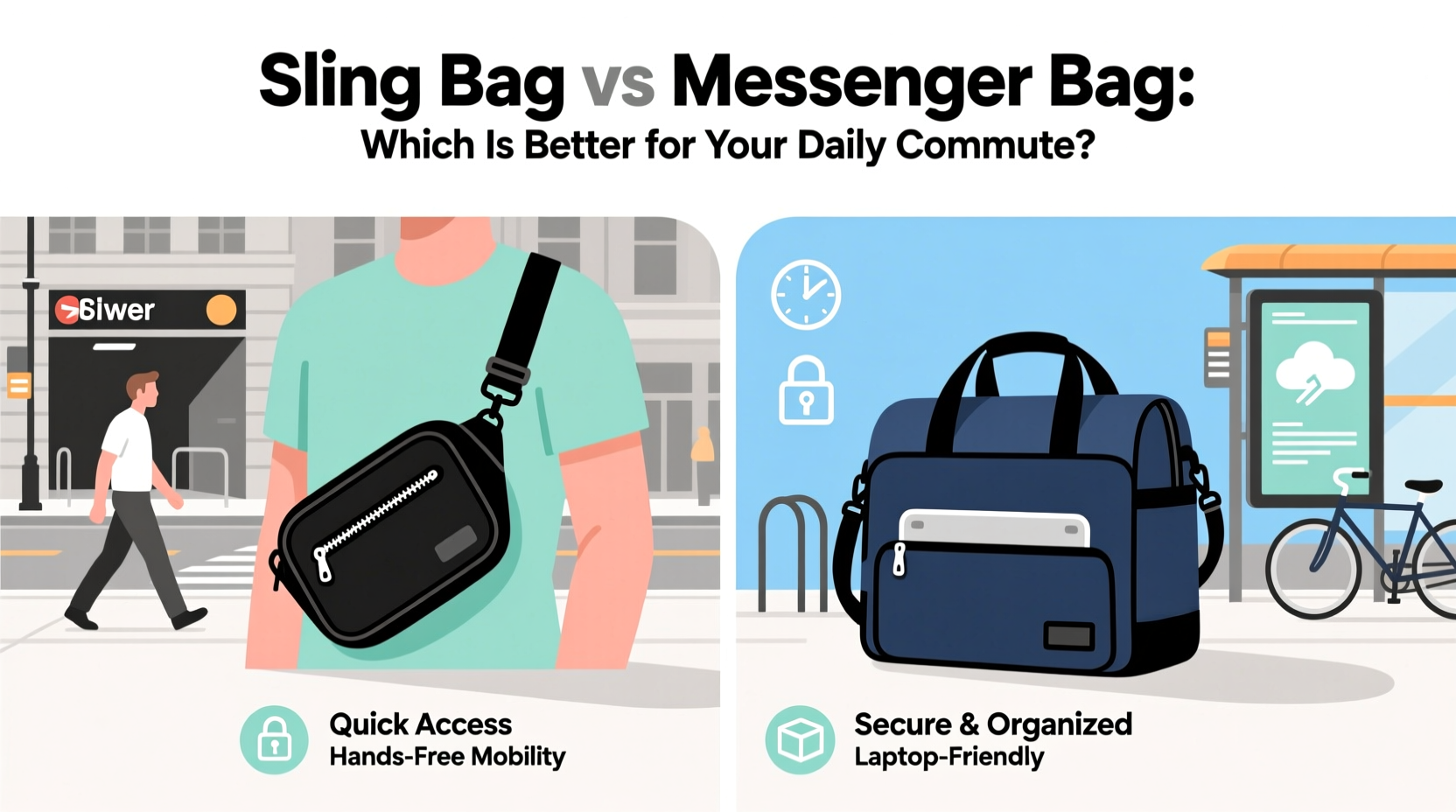 Sling Bag vs Messenger Bag:
Which Is Better for Your Daily Commute?

Siwer

Quick Access
Hands-Free Mobility

Secure & Organized
Laptop-Friendly